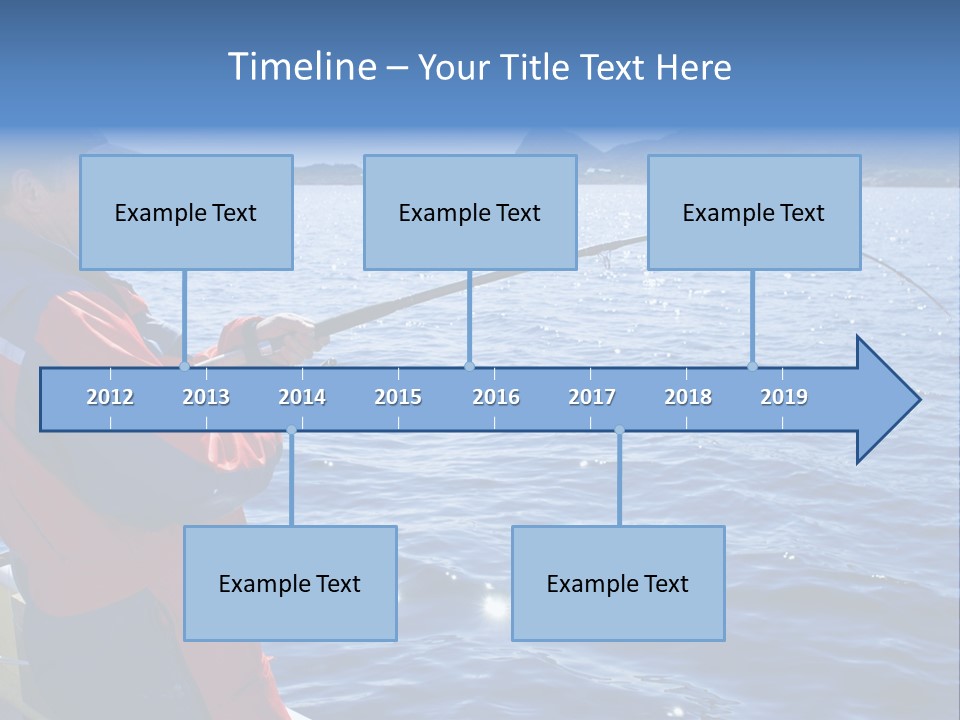 Timeline – Your Title Text Here

Example Text

Example Text

Example Text

2012 2013 2014 2015 2016 2017 2018 2019

Example Text

Example Text